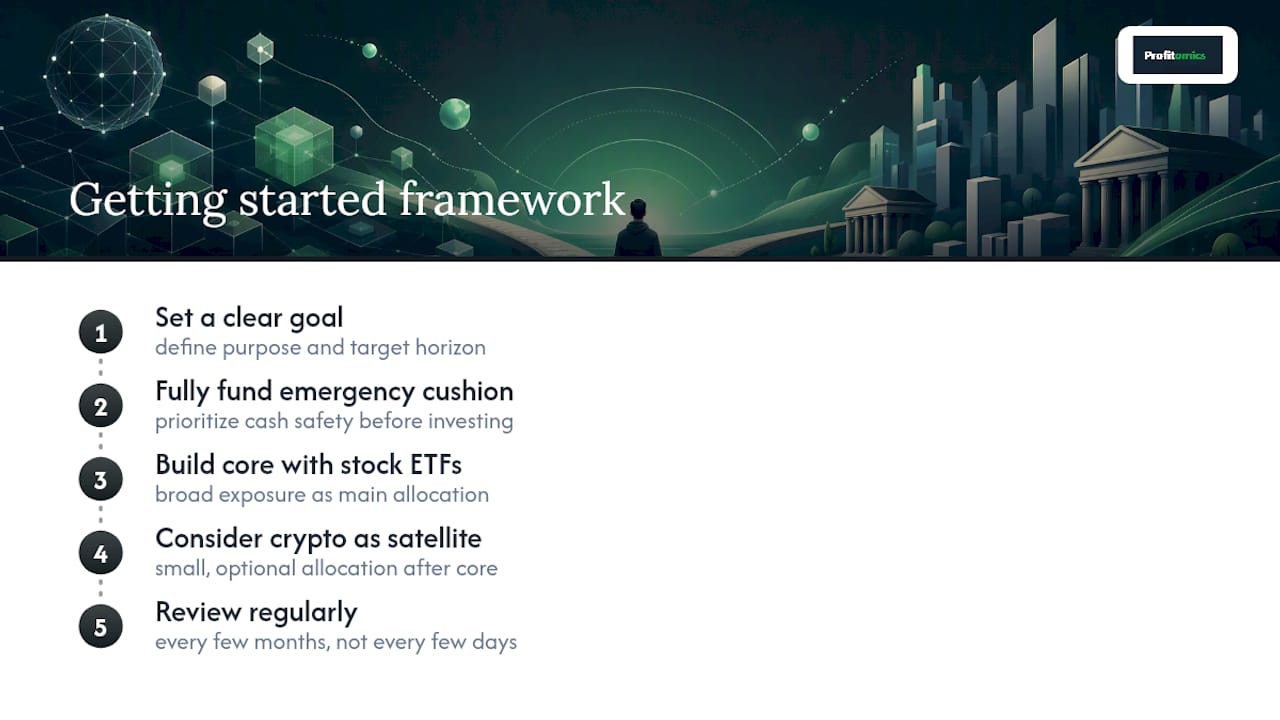 Profitomics

Getting started framework

1
Set a clear goal
define purpose and target horizon

2
Fully fund emergency cushion
prioritize cash safety before investing

3
Build core with stock ETFs
broad exposure as main allocation

4
Consider crypto as satellite
small, optional allocation after core

5
Review regularly
every few months, not every few days